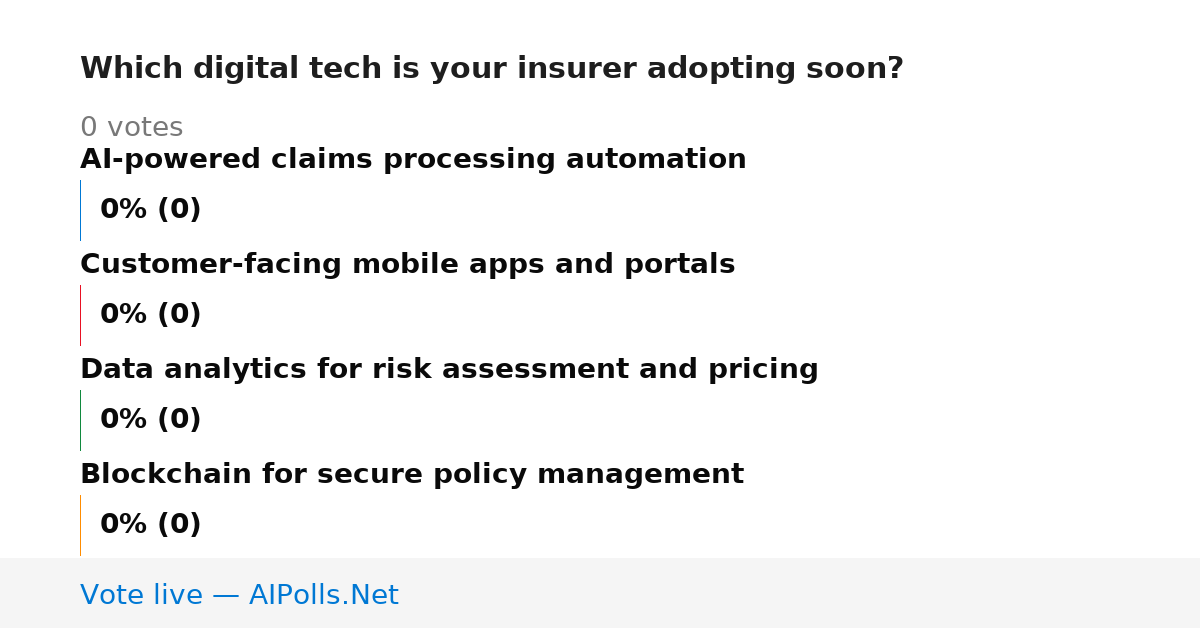 Which digital tech is your insurer adopting soon?

0 votes

AI-powered claims processing automation

0% (0)

Customer-facing mobile apps and portals

0% (0)

Data analytics for risk assessment and pricing

0% (0)

Blockchain for secure policy management

0% (0)

Vote live — AIPolls.Net